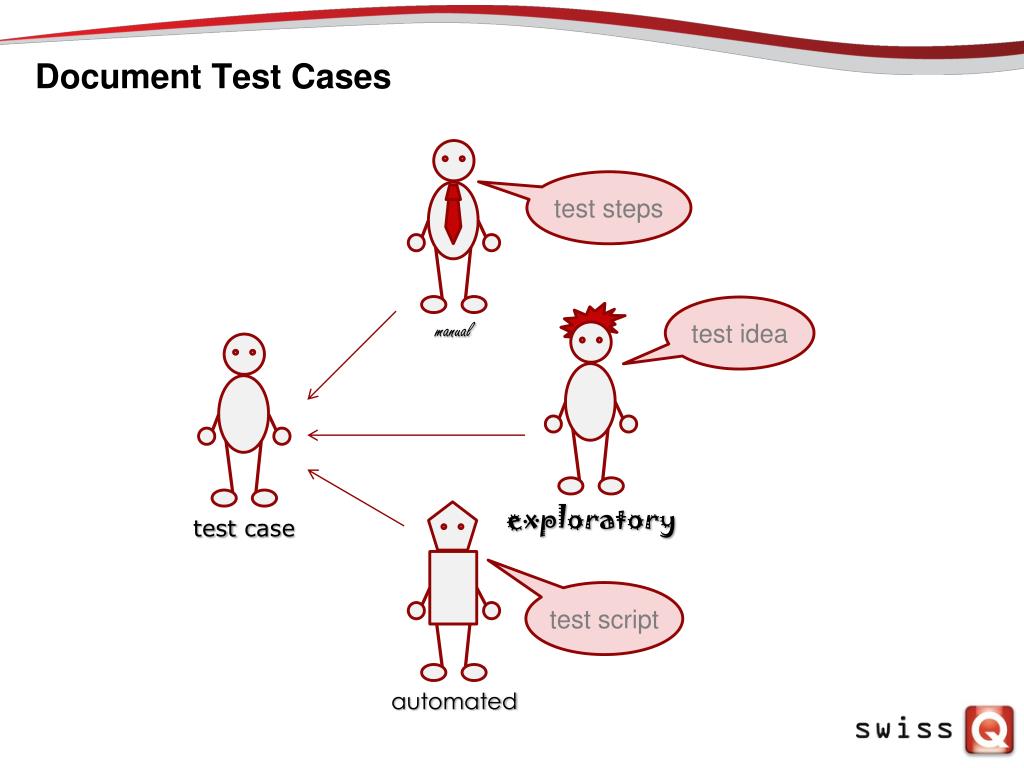 Document Test Cases

test steps

manual

test idea

test case

exploratory

test script

automated

swiss Q